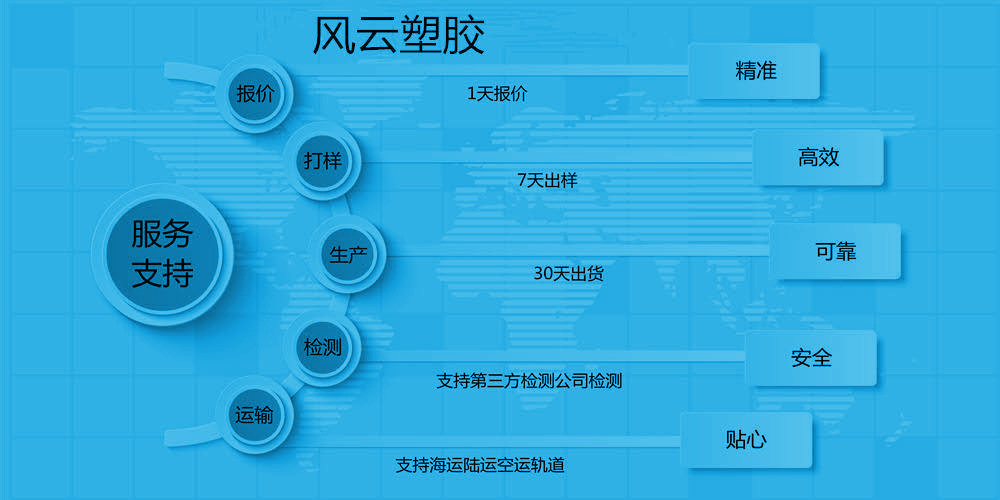 风云塑胶

服务支持

报价
1天报价
精准

打样
7天出样
高效

生产
30天出货
可靠

检测
支持第三方检测公司检测
安全

运输
支持海运陆运空运轨道
贴心